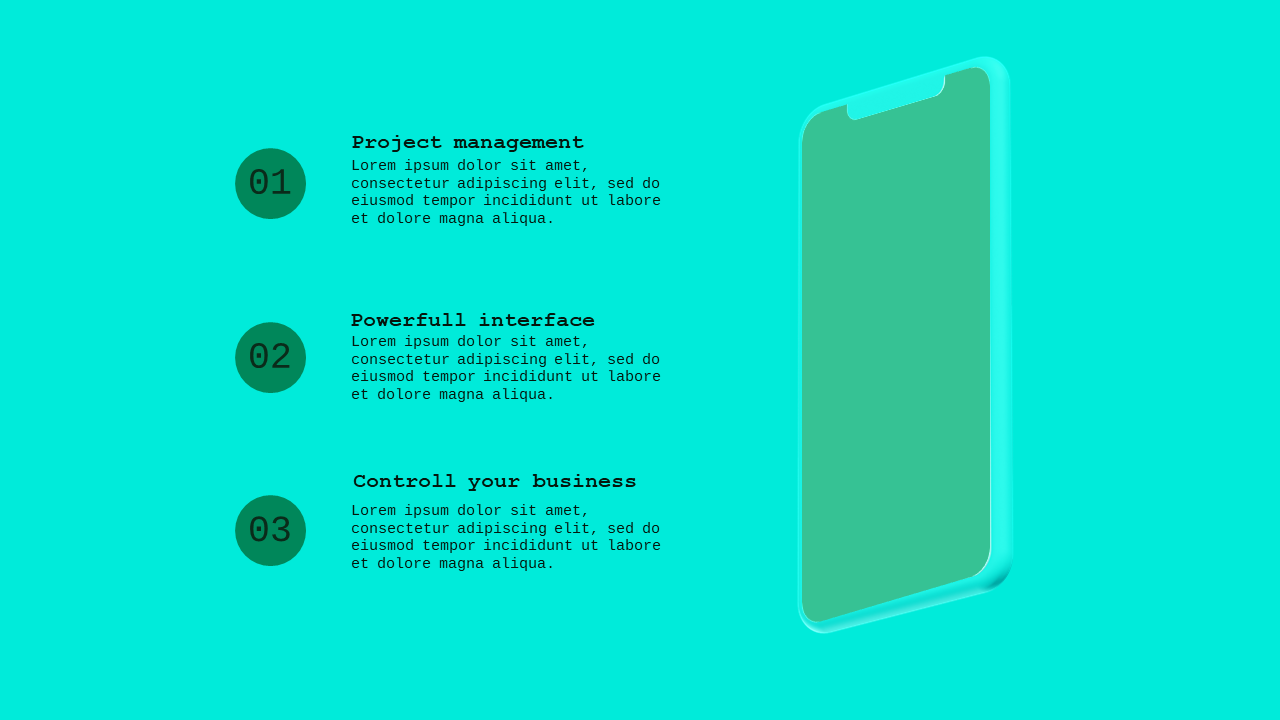 01

Project management
Lorem ipsum dolor sit amet, consectetur adipiscing elit, sed do eiusmod tempor incididunt ut labore et dolore magna aliqua.

02

Powerfull interface
Lorem ipsum dolor sit amet, consectetur adipiscing elit, sed do eiusmod tempor incididunt ut labore et dolore magna aliqua.

03

Controll your business
Lorem ipsum dolor sit amet, consectetur adipiscing elit, sed do eiusmod tempor incididunt ut labore et dolore magna aliqua.